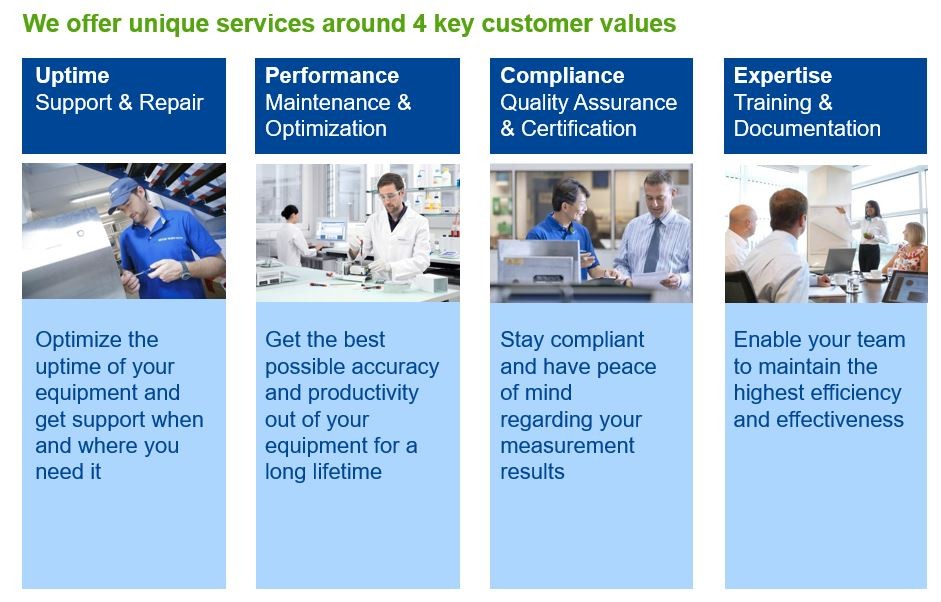 We offer unique services around 4 key customer values

Uptime
Support & Repair

Optimize the uptime of your equipment and get support when and where you need it

Performance
Maintenance & Optimization

Get the best possible accuracy and productivity out of your equipment for a long lifetime

Compliance
Quality Assurance & Certification

Stay compliant and have peace of mind regarding your measurement results

Expertise
Training & Documentation

Enable your team to maintain the highest efficiency and effectiveness